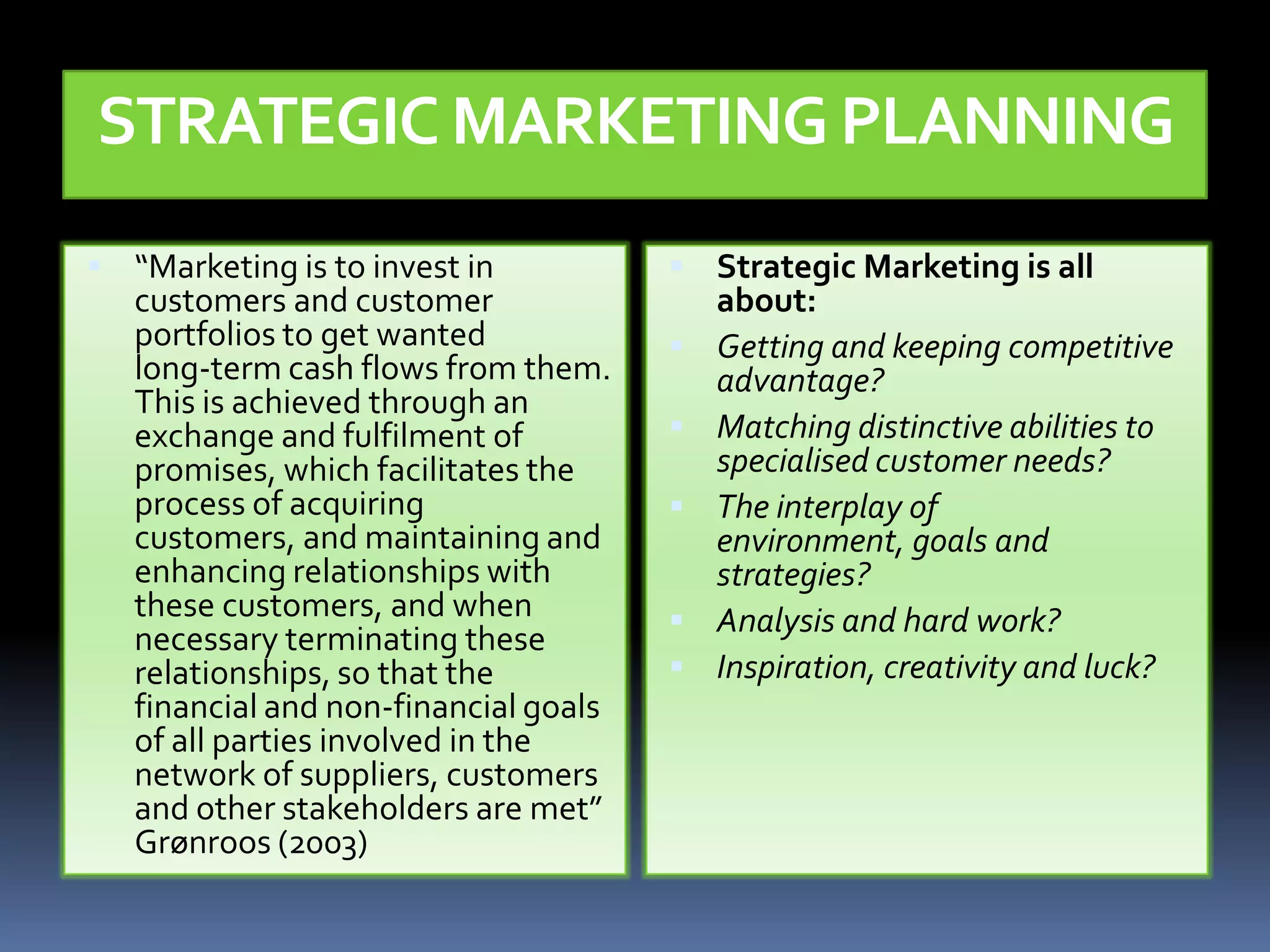 STRATEGIC MARKETING PLANNING

“Marketing is to invest in customers and customer portfolios to get wanted long-term cash flows from them. This is achieved through an exchange and fulfilment of promises, which facilitates the process of acquiring customers, and maintaining and enhancing relationships with these customers, and when necessary terminating these relationships, so that the financial and non-financial goals of all parties involved in the network of suppliers, customers and other stakeholders are met” Grønroos (2003)

Strategic Marketing is all about:

Getting and keeping competitive advantage?

Matching distinctive abilities to specialised customer needs?

The interplay of environment, goals and strategies?

Analysis and hard work?

Inspiration, creativity and luck?